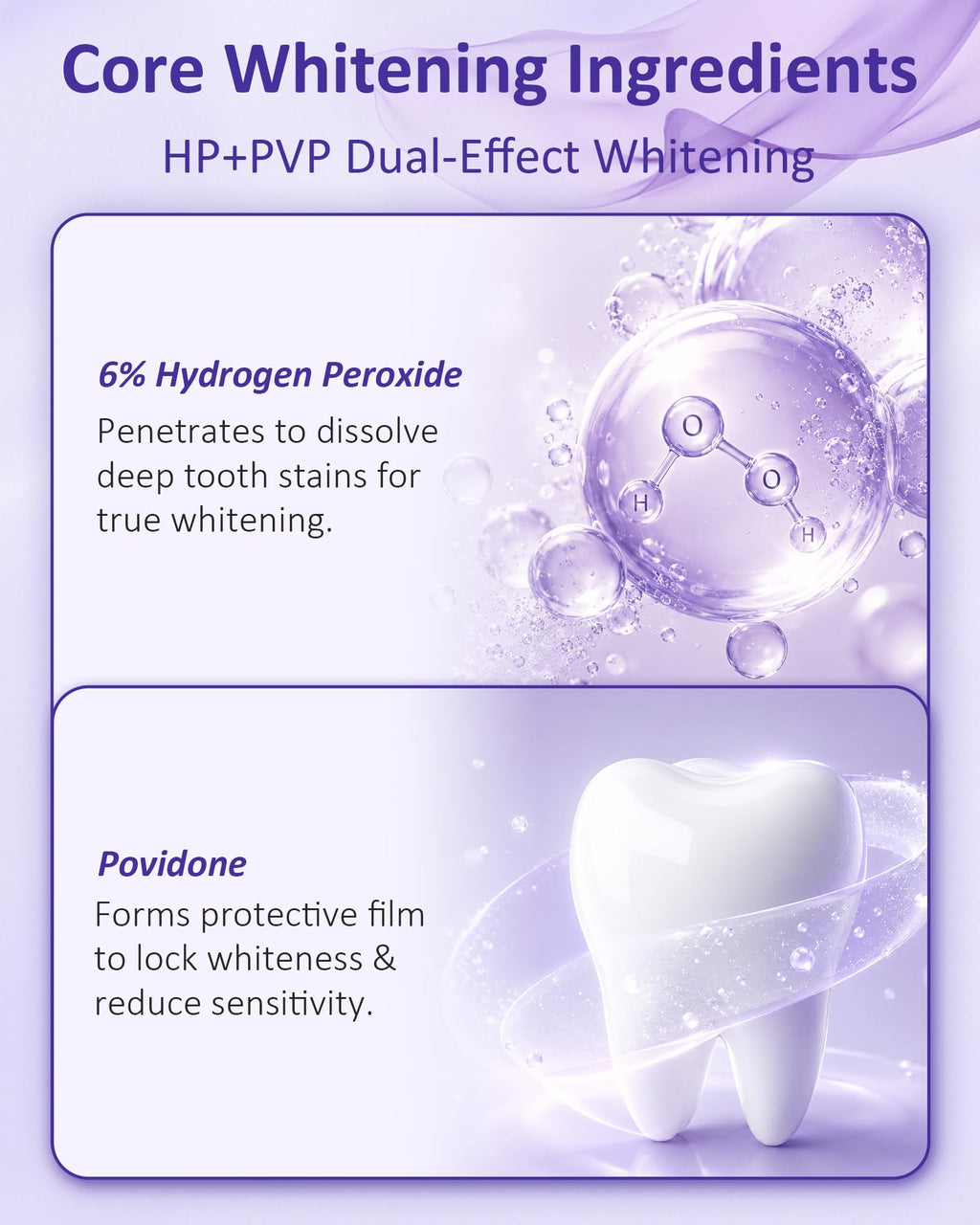 Core Whitening Ingredients

HP+PVP Dual-Effect Whitening

6% Hydrogen Peroxide

Penetrates to dissolve deep tooth stains for true whitening.

O O H H

Povidone

Forms protective film to lock whiteness & reduce sensitivity.